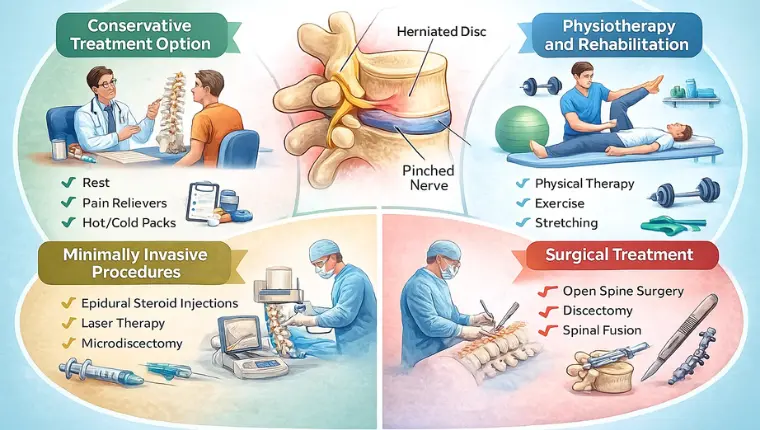 Conservative Treatment Option

✓ Rest
✓ Pain Relievers
✓ Hot/Cold Packs

Herniated Disc

Pinched Nerve

Physiotherapy and Rehabilitation

✓ Physical Therapy
✓ Exercise
✓ Stretching

Minimally Invasive Procedures

✓ Epidural Steroid Injections
✓ Laser Therapy
✓ Microdiscectomy

Surgical Treatment

✓ Open Spine Surgery
✓ Discectomy
✓ Spinal Fusion